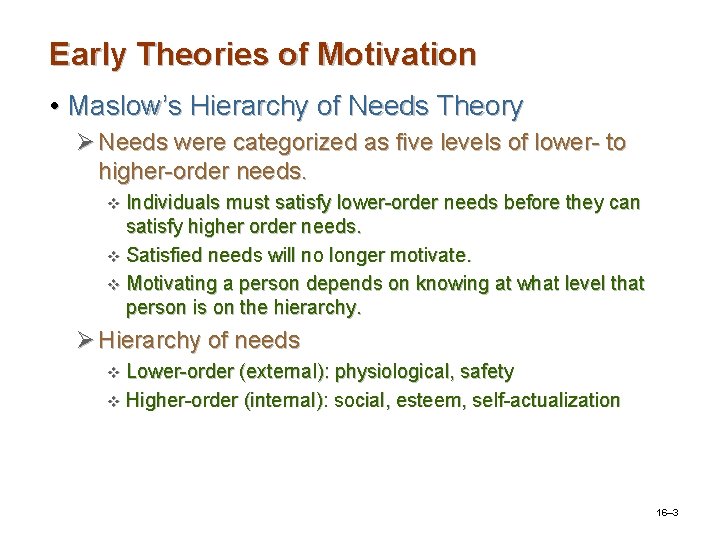 Early Theories of Motivation

• Maslow's Hierarchy of Needs Theory

➢ Needs were categorized as five levels of lower- to higher-order needs.

❖ Individuals must satisfy lower-order needs before they can satisfy higher order needs.

❖ Satisfied needs will no longer motivate.

❖ Motivating a person depends on knowing at what level that person is on the hierarchy.

➢ Hierarchy of needs

❖ Lower-order (external): physiological, safety

❖ Higher-order (internal): social, esteem, self-actualization

16–3